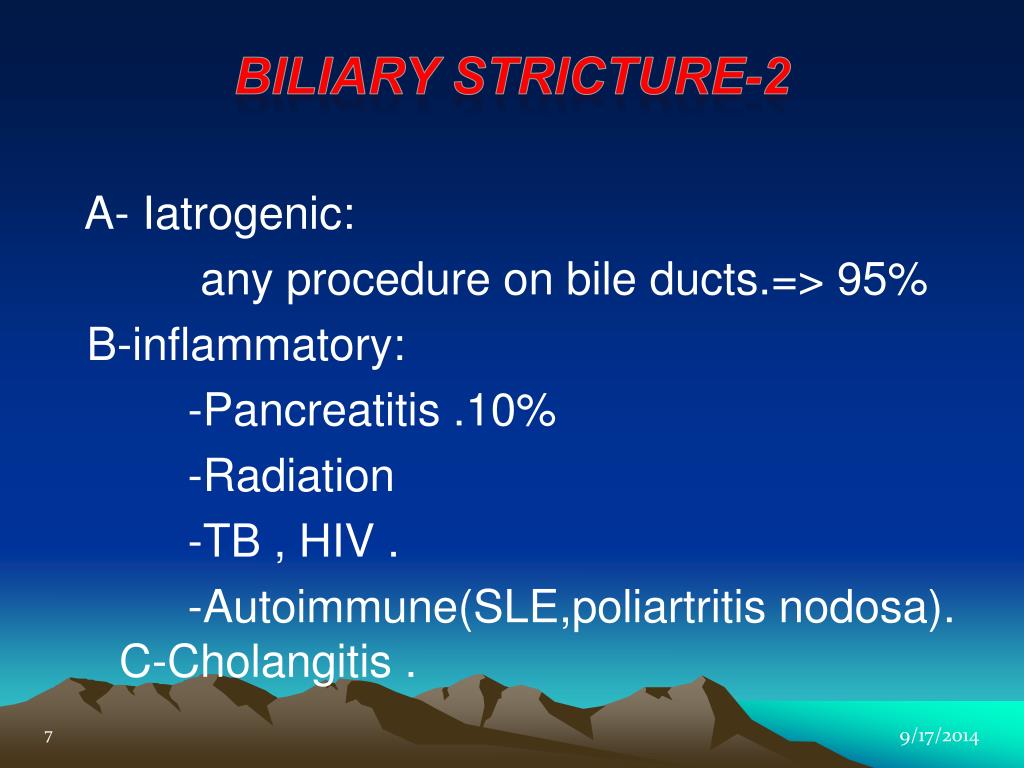 BILIARY STRICTURE-2

A- Iatrogenic:

any procedure on bile ducts.=> 95%

B-inflammatory:

-Pancreatitis .10%

-Radiation

-TB , HIV .

-Autoimmune(SLE,poliartritis nodosa).

C-Cholangitis .

7

9/17/2014